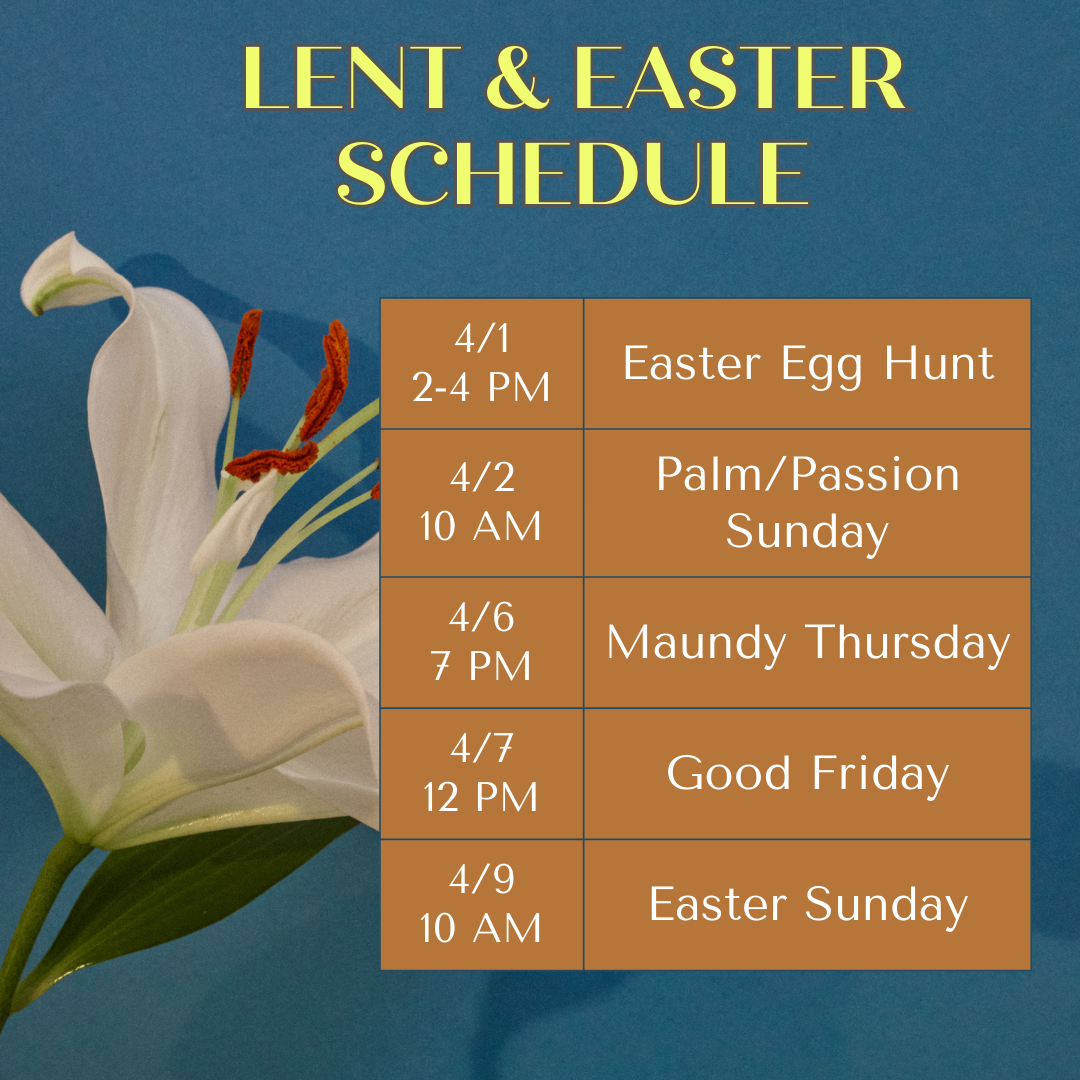 LENT & EASTER SCHEDULE

| | |
|---|---|
| 4/1 2-4 PM | Easter Egg Hunt |
| 4/2 10 AM | Palm/Passion Sunday |
| 4/6 7 PM | Maundy Thursday |
| 4/7 12 PM | Good Friday |
| 4/9 10 AM | Easter Sunday |